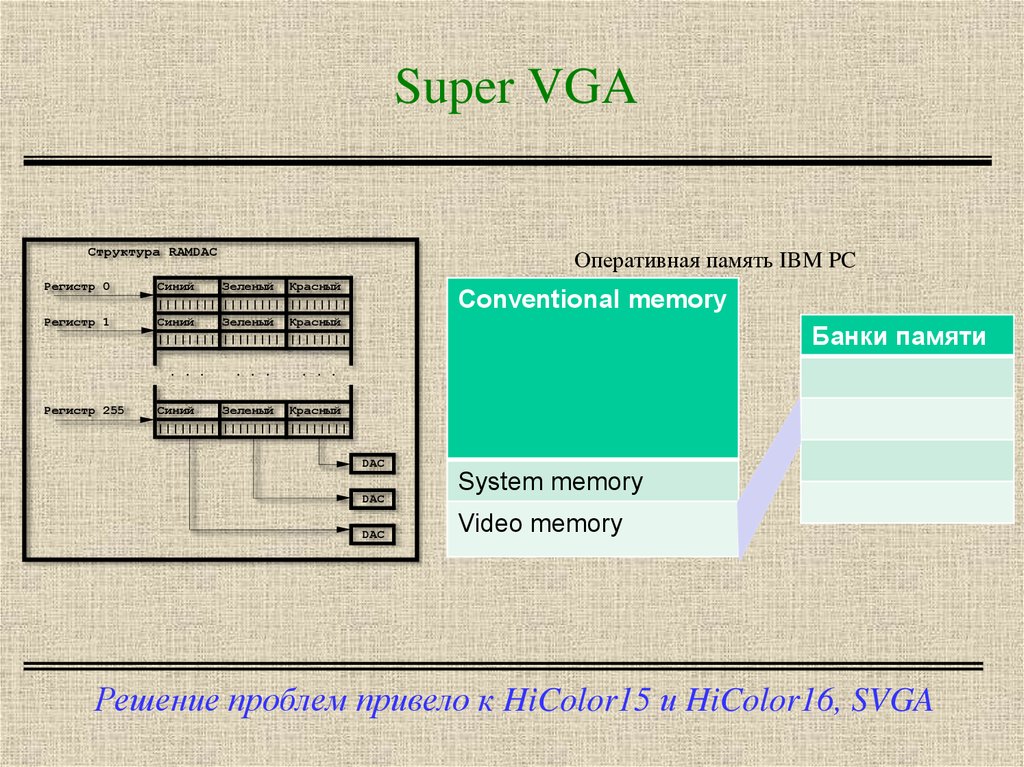 Super VGA

Структура RAMDAC

Регистр 0 Синий Зеленый Красный

Регистр 1 Синий Зеленый Красный

. . . . . . . . .

Регистр 255 Синий Зеленый Красный

DAC

DAC

DAC

Оперативная память IBM PC

Conventional memory

System memory

Video memory

Банки памяти

Решение проблем привело к HiColor15 и HiColor16, SVGA